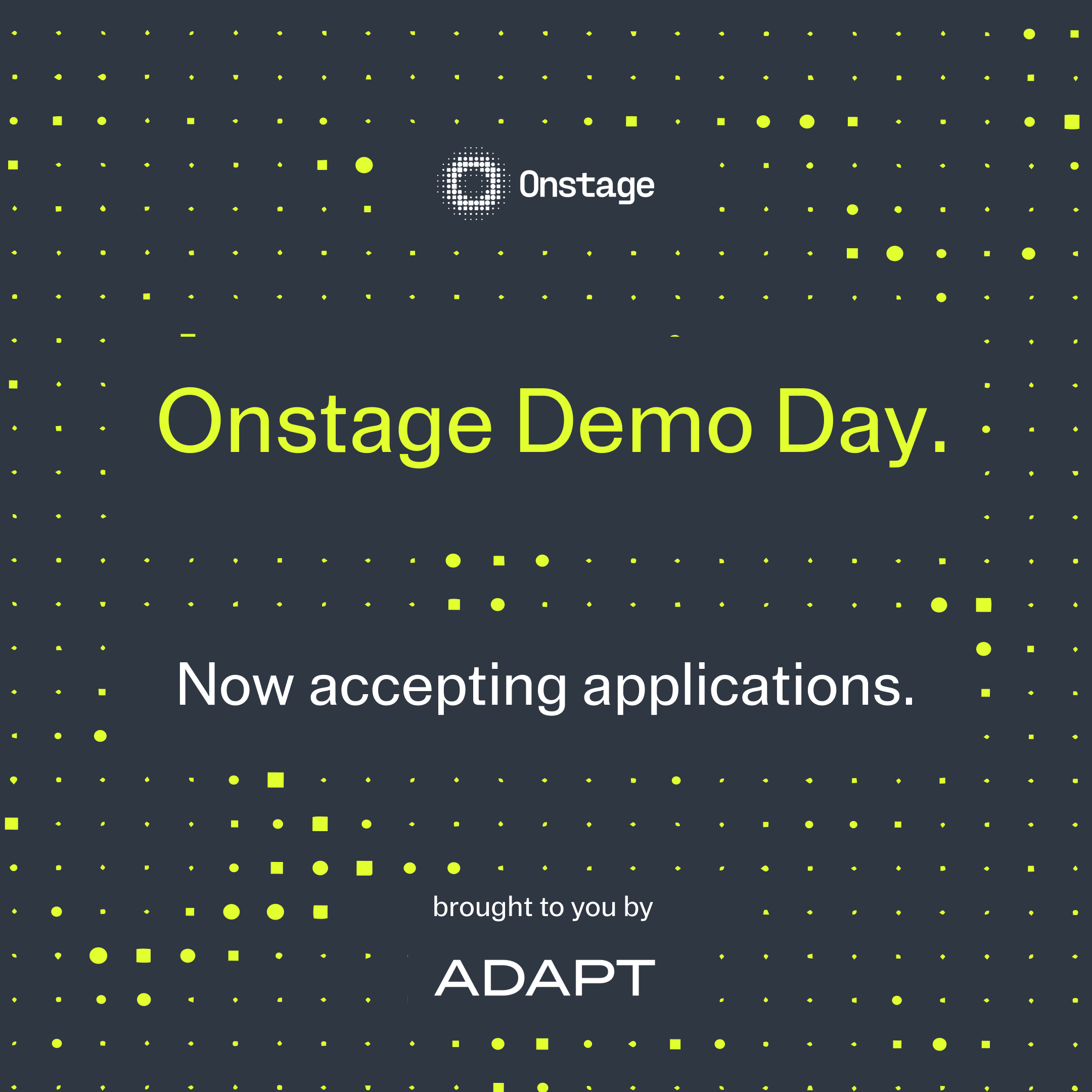 Onstage

Onstage Demo Day.

Now accepting applications.

brought to you by

ADAPT